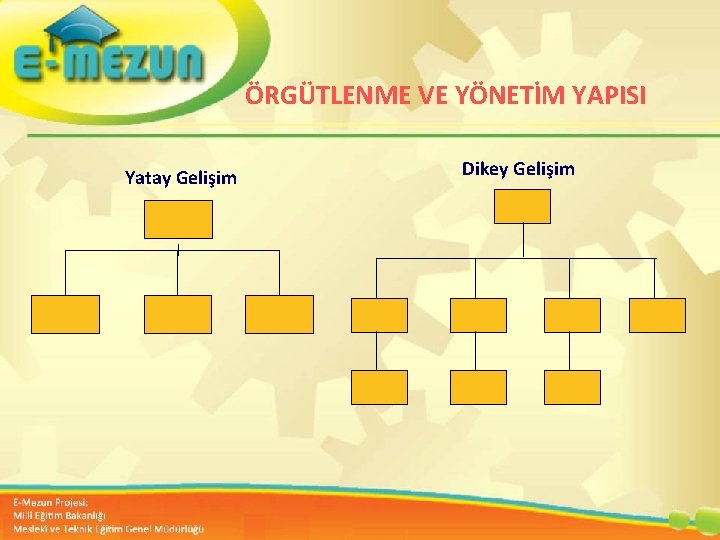 E-MEZUN

ÖRGÜTLENME VE YÖNETİM YAPISI

Yatay Gelişim

Dikey Gelişim

E-Mezun Projesi;
Milli Eğitim Bakanlığı
Mesleki ve Teknik Eğitim Genel Müdürlüğü